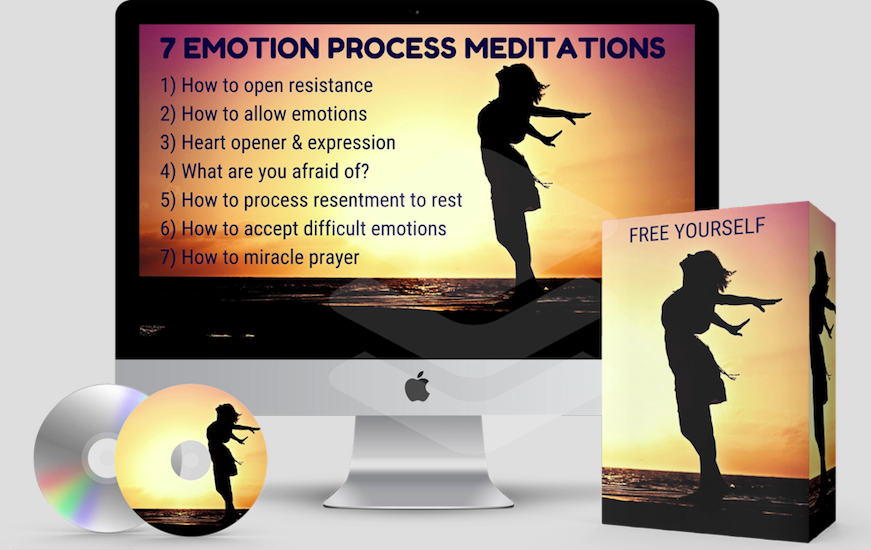 7 EMOTION PROCESS MEDITATIONS

1) How to open resistance
2) How to allow emotions
3) Heart opener & expression
4) What are you afraid of?
5) How to process resentment to rest
6) How to accept difficult emotions
7) How to miracle prayer

FREE YOURSELF